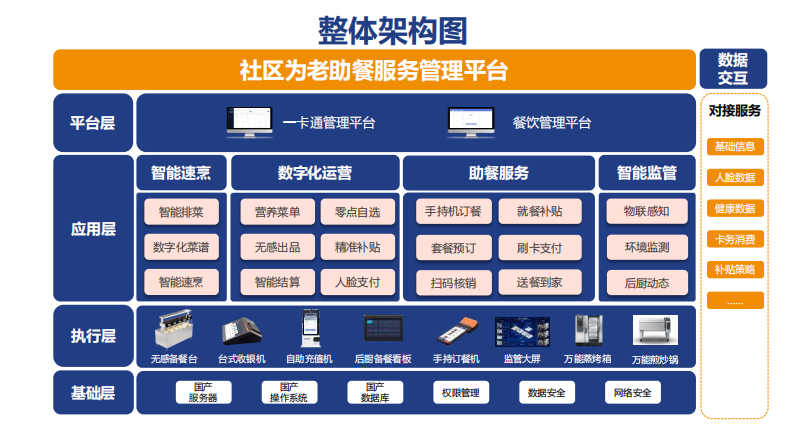 整体架构图

社区为老助餐服务管理平台

数据交互

平台层

一卡通管理平台

餐饮管理平台

应用层

智能速烹

智能排菜

数字化菜谱

智能速烹

数字化运营

营养菜单

零点自选

无感出品

精准补贴

智能结算

人脸支付

助餐服务

手持机订餐

就餐补贴

套餐预订

刷卡支付

扫码核销

送餐到家

智能监管

物联感知

环境监测

后厨动态

执行层

无感备餐台

台式收银机

自助充值机

后厨备餐看板

手持订餐机

监管大屏

万能蒸烤箱

万能煎炒锅

基础层

国产服务器

国产操作系统

国产数据库

权限管理

数据安全

网络安全

对接服务

基础信息

人脸数据

健康数据

卡务消费

补贴策略

......